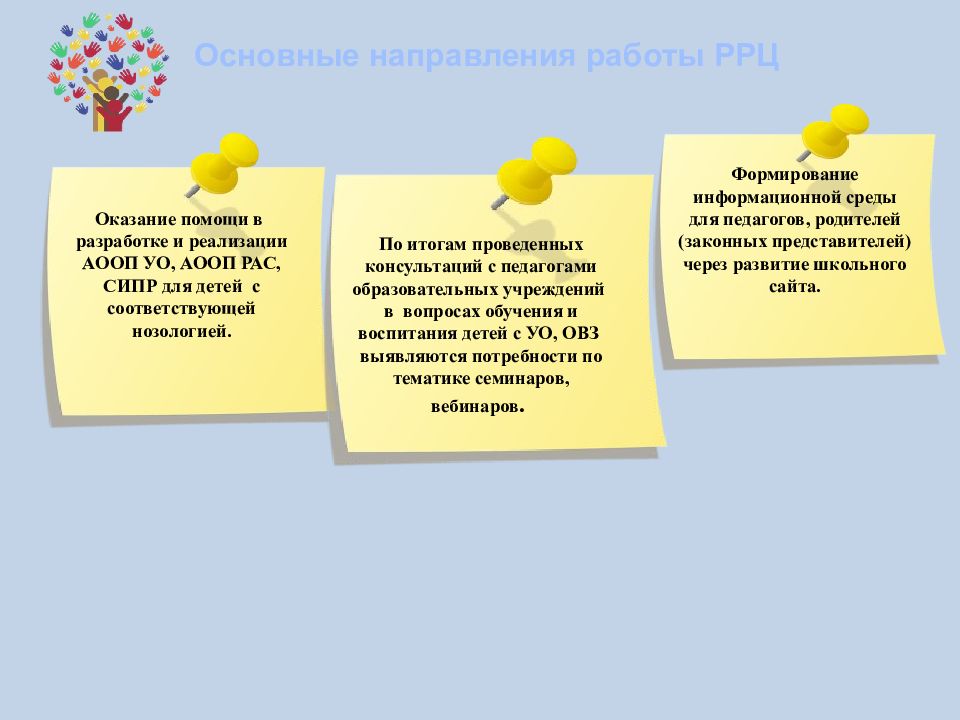 Основные направления работы РРЦ

Оказание помощи в разработке и реализации АООП УО, АООП РАС, СИПР для детей с соответствующей нозологией.

По итогам проведенных консультаций с педагогами образовательных учреждений в вопросах обучения и воспитания детей с УО, ОВЗ выявляются потребности по тематике семинаров, вебинаров.

Формирование информационной среды для педагогов, родителей (законных представителей) через развитие школьного сайта.